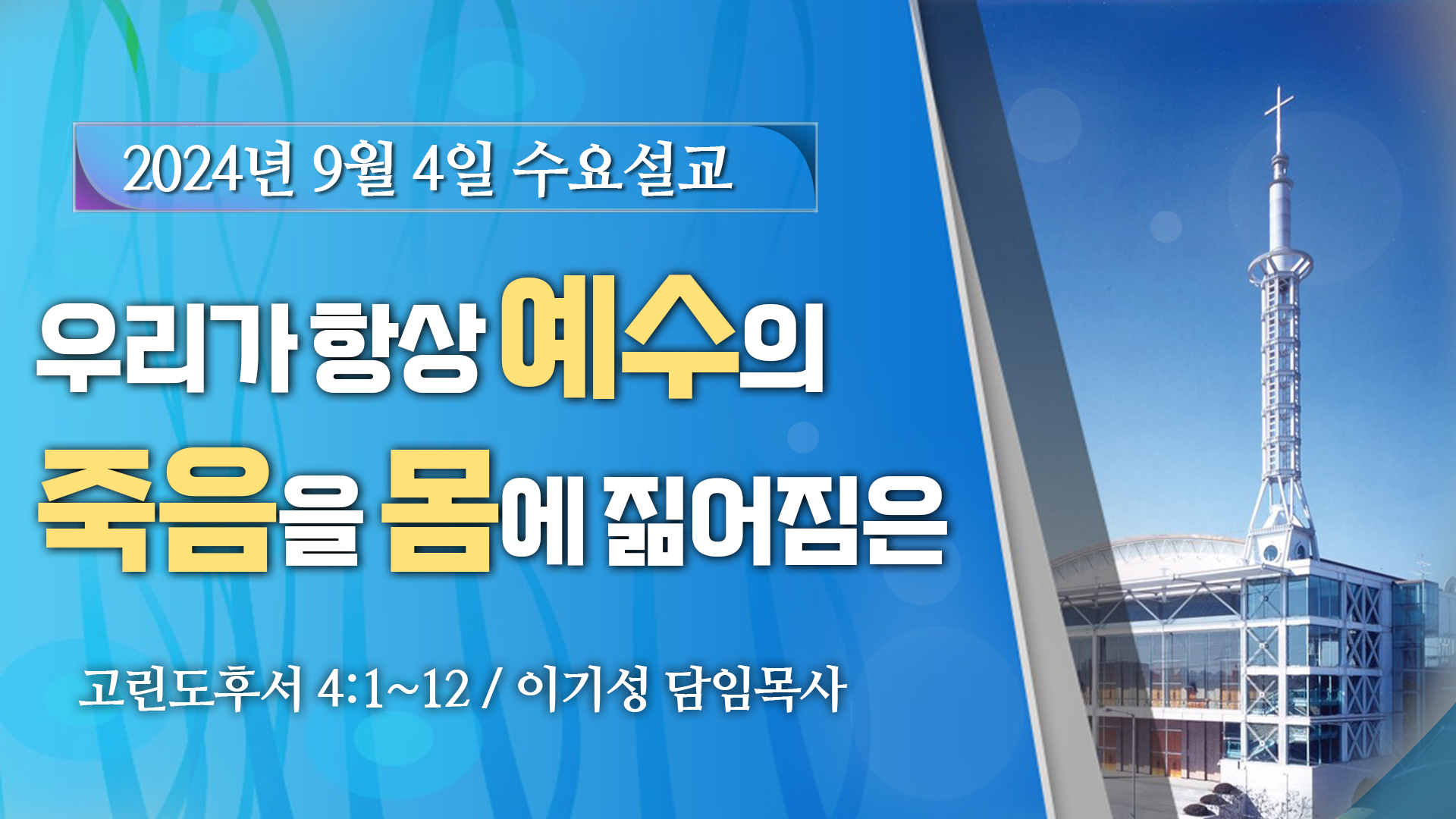 2024년 9월 4일 수요설교

우리가 항상 예수의 죽음을 몸에 짊어짐은

고린도후서 4:1~12 / 이기성 담임목사